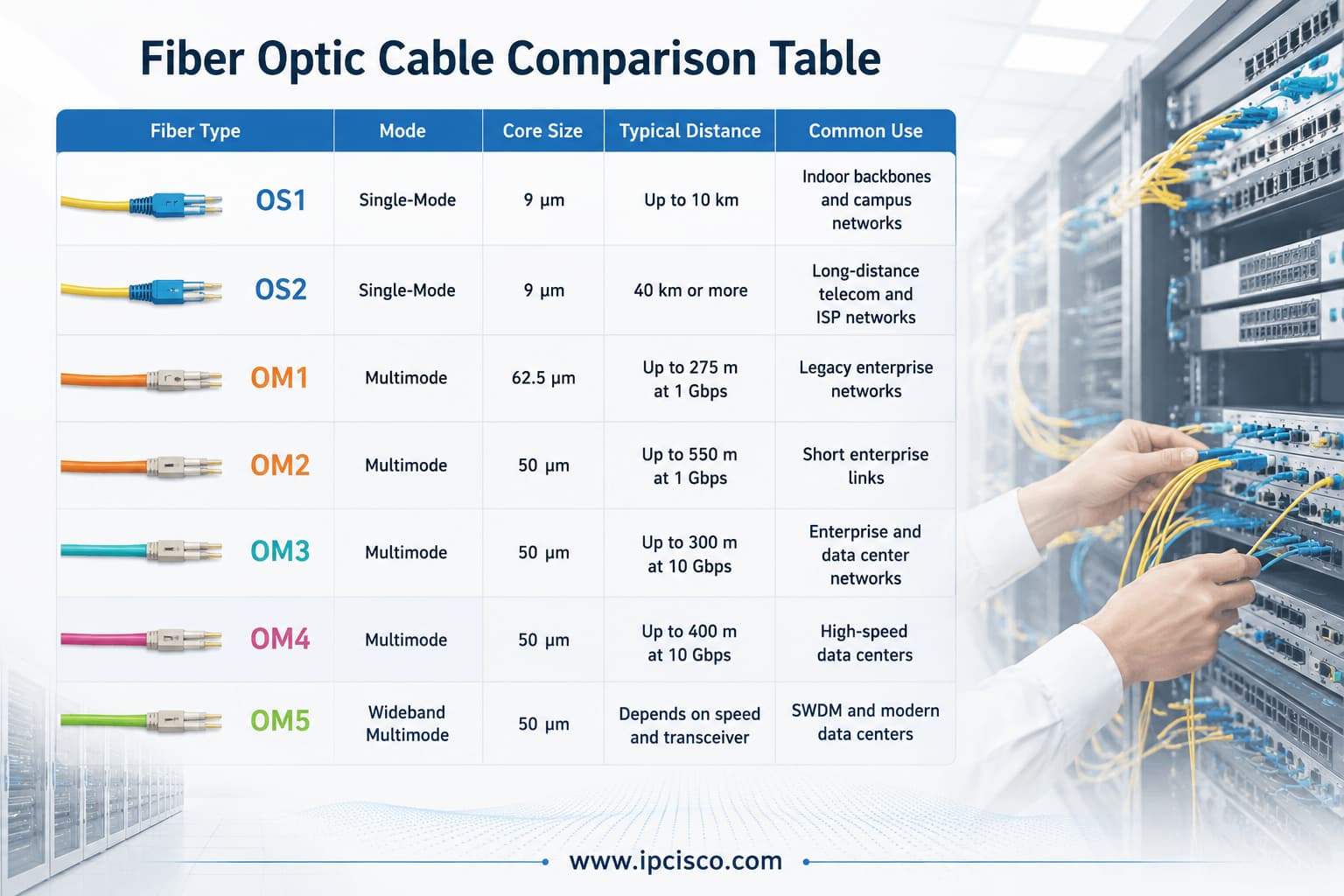 Fiber Optic Cable Comparison Table

| Fiber Type | Mode | Core Size | Typical Distance | Common Use |
|---|---|---|---|---|
| OS1 | Single-Mode | 9 μm | Up to 10 km | Indoor backbones and campus networks |
| OS2 | Single-Mode | 9 μm | 40 km or more | Long-distance telecom and ISP networks |
| OM1 | Multimode | 62.5 μm | Up to 275 m at 1 Gbps | Legacy enterprise networks |
| OM2 | Multimode | 50 μm | Up to 550 m at 1 Gbps | Short enterprise links |
| OM3 | Multimode | 50 μm | Up to 300 m at 10 Gbps | Enterprise and data center networks |
| OM4 | Multimode | 50 μm | Up to 400 m at 10 Gbps | High-speed data centers |
| OM5 | Wideband Multimode | 50 μm | Depends on speed and transceiver | SWDM and modern data centers |

www.ipcisco.com